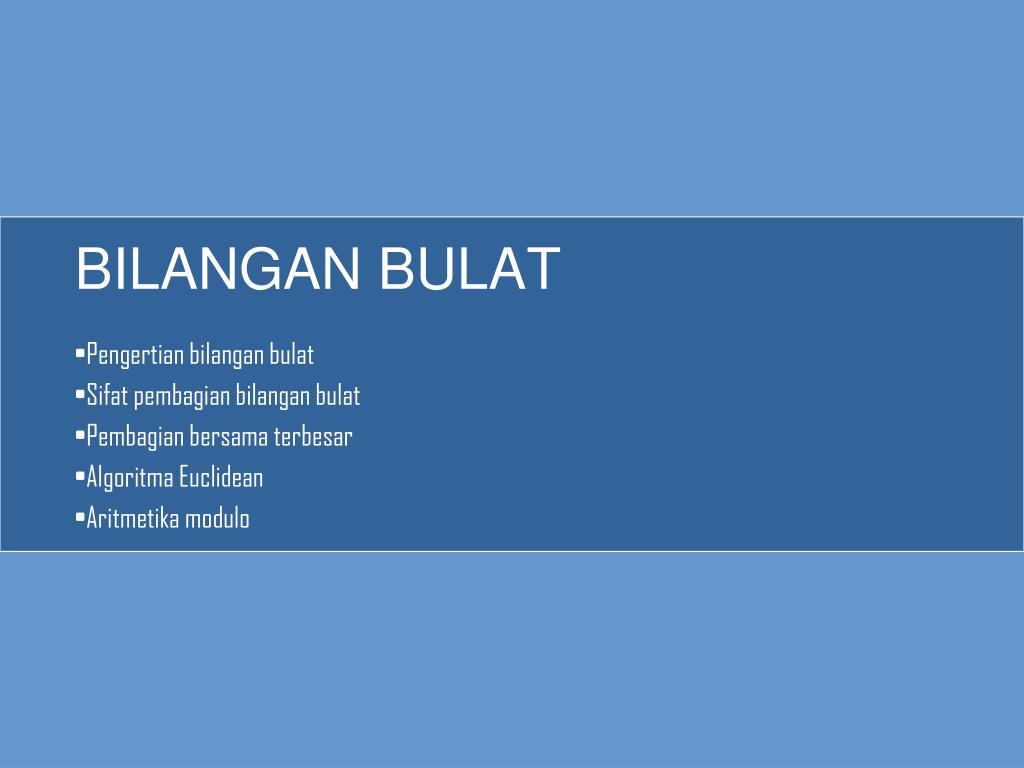 BILANGAN BULAT

•Pengertian bilangan bulat
•Sifat pembagian bilangan bulat
•Pembagian bersama terbesar
•Algoritma Euclidean
•Aritmetika modulo